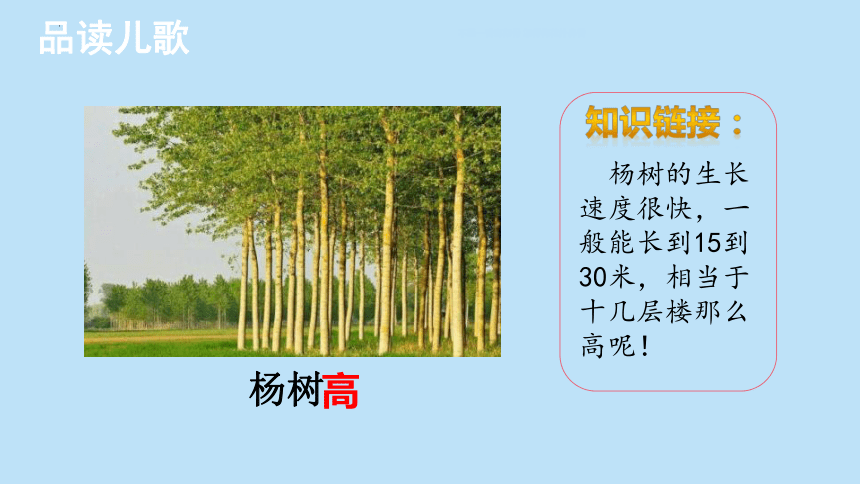 品读儿歌

杨树高

知识链接：

杨树的生长速度很快，一般能长到15到30米，相当于十几层楼那么高呢！